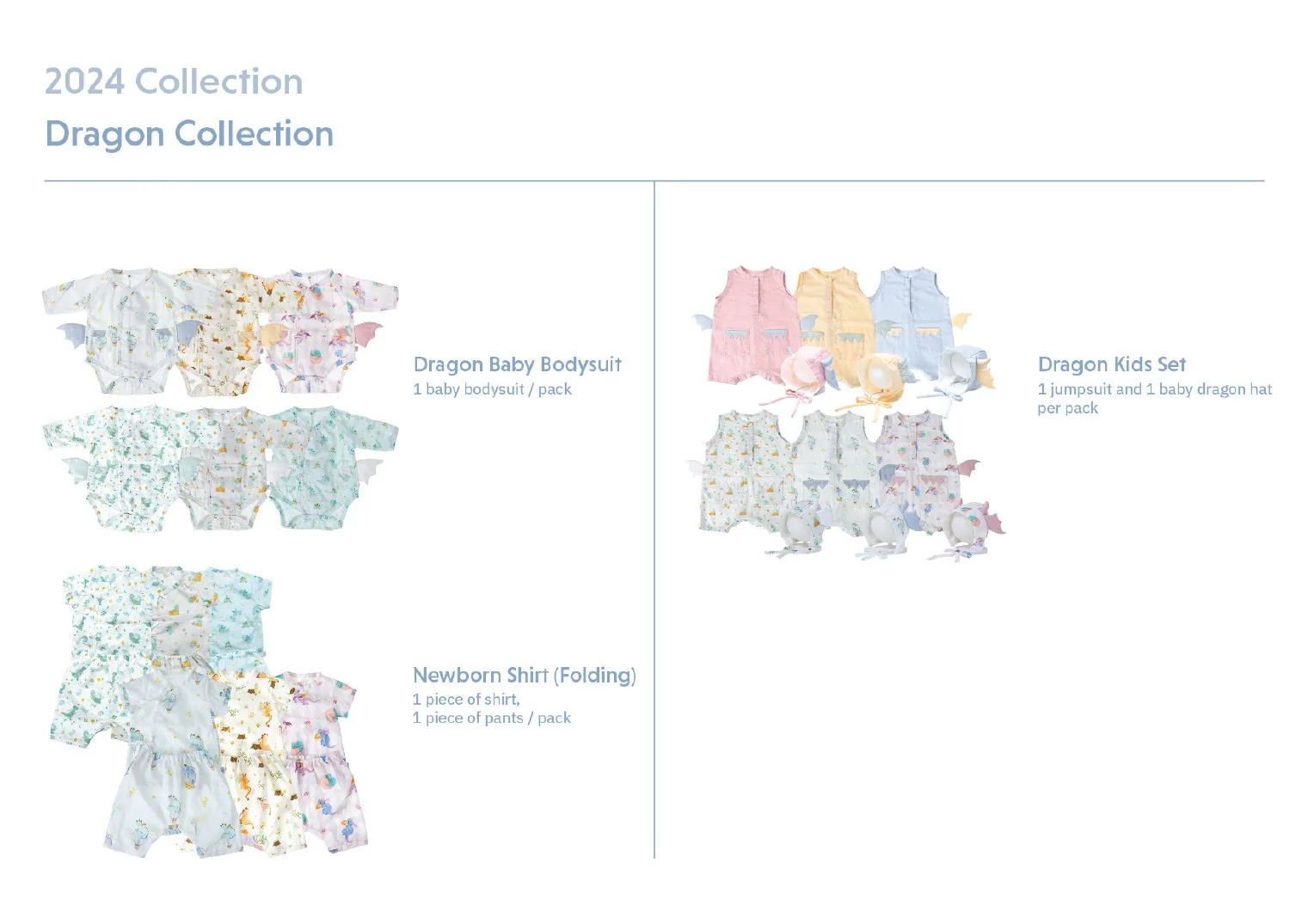 2024 Collection
Dragon Collection

Dragon Baby Bodysuit
1 baby bodysuit / pack

Newborn Shirt (Folding)
1 piece of shirt,
1 piece of pants / pack

Dragon Kids Set
1 jumpsuit and 1 baby dragon hat per pack